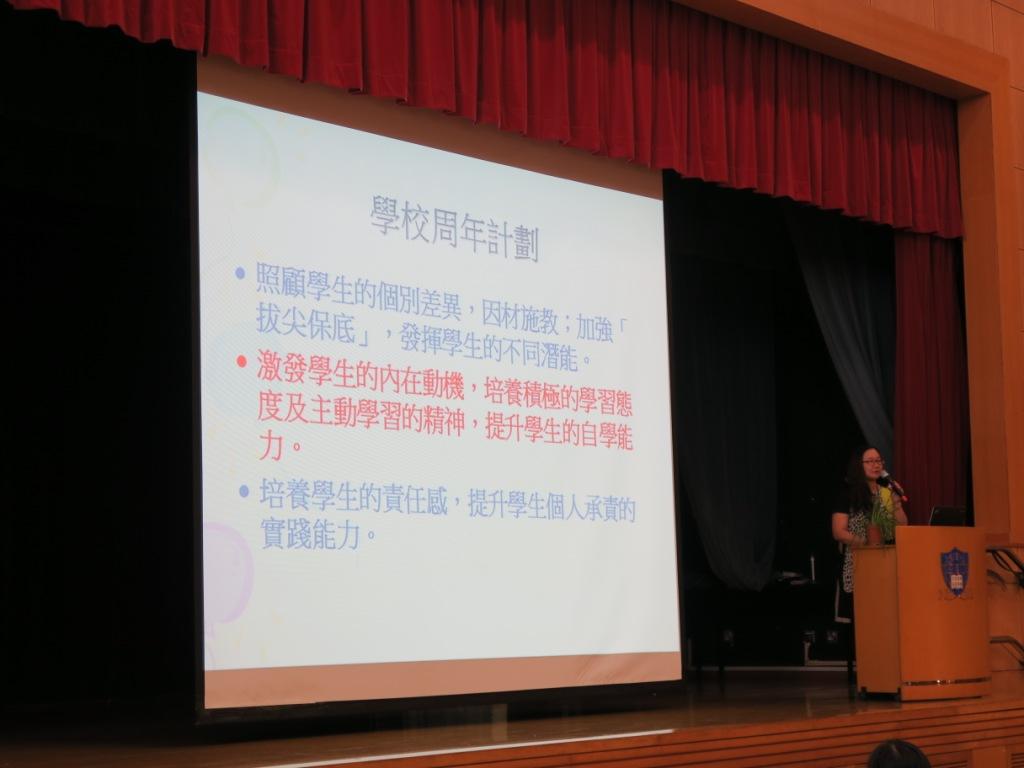 學校周年計劃

• 照顧學生的個別差異，因材施教；加強「拔尖保底」，發揮學生的不同潛能。

• 激發學生的內在動機，培養積極的學習態度及主動學習的精神，提升學生的自學能力。

• 培養學生的責任感，提升學生個人承責的實踐能力。